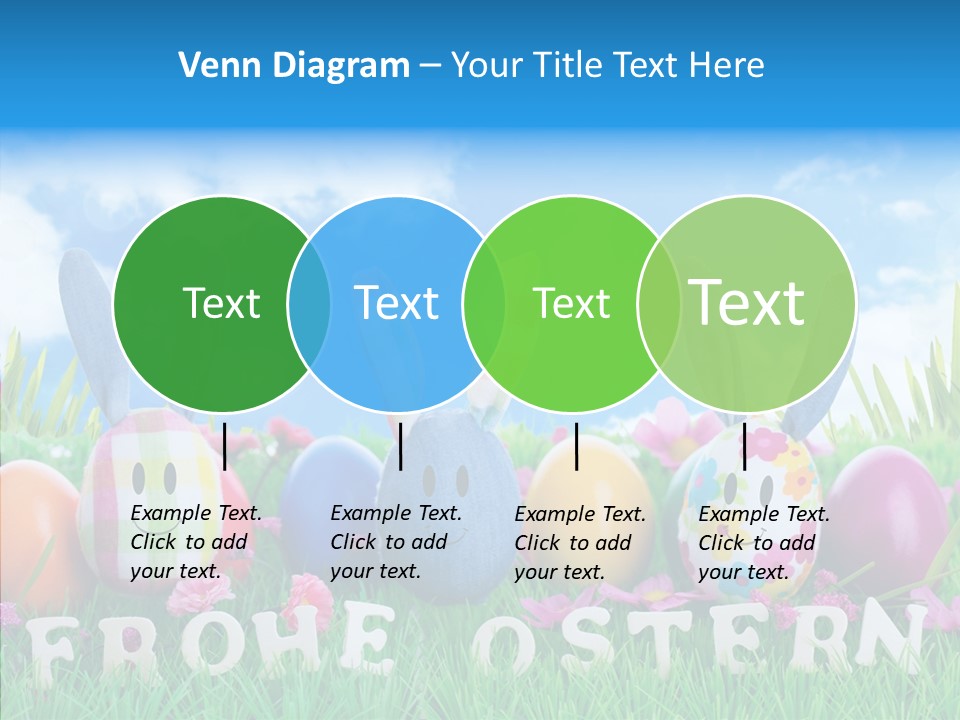 Venn Diagram – Your Title Text Here

Text

Text

Text

Text

Example Text. Click to add your text.

Example Text. Click to add your text.

Example Text. Click to add your text.

Example Text. Click to add your text.

FROHE OSTERN